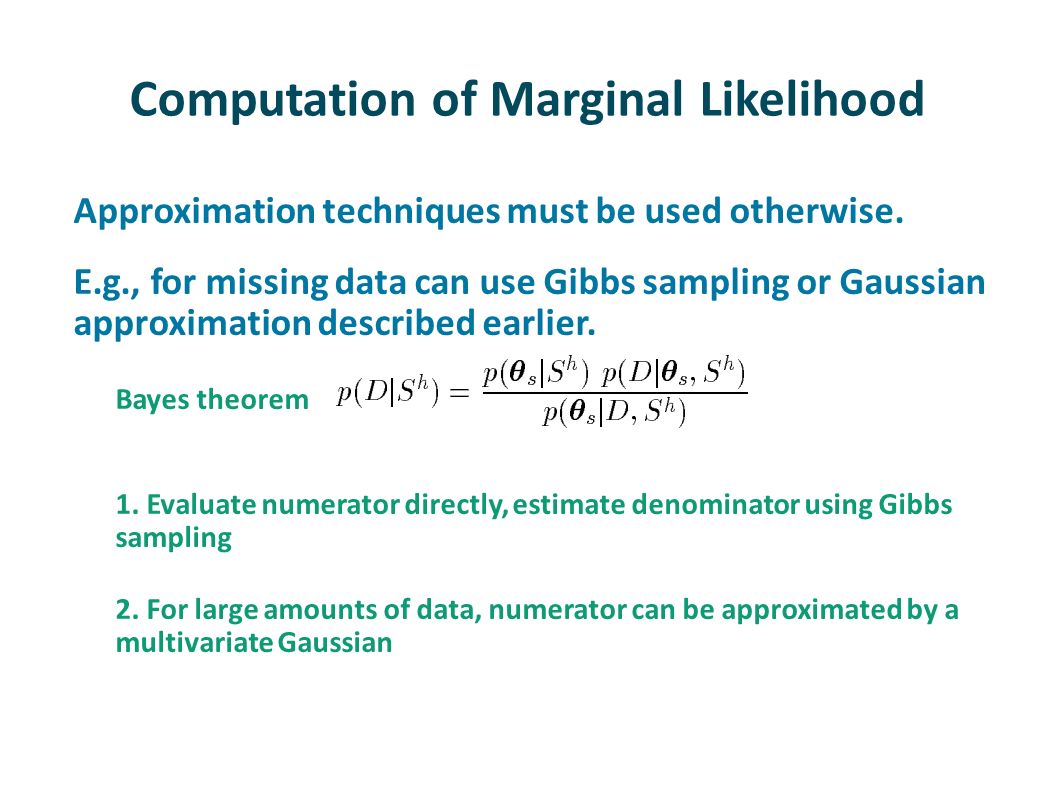 Computation of Marginal Likelihood

Approximation techniques must be used otherwise.

E.g., for missing data can use Gibbs sampling or Gaussian approximation described earlier.

Bayes theorem $p(D|S^h) = \frac{p(\boldsymbol{\theta}_s|S^h)\ p(D|\boldsymbol{\theta}_s, S^h)}{p(\boldsymbol{\theta}_s|D, S^h)}$

1. Evaluate numerator directly, estimate denominator using Gibbs sampling

2. For large amounts of data, numerator can be approximated by a multivariate Gaussian